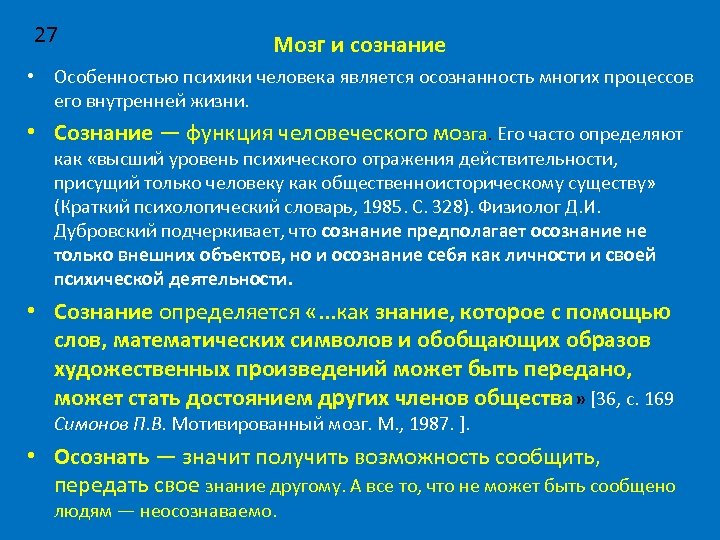 27

Мозг и сознание

• Особенностью психики человека является осознанность многих процессов его внутренней жизни.

• Сознание — функция человеческого мозга. Его часто определяют как «высший уровень психического отражения действительности, присущий только человеку как общественноисторическому существу» (Краткий психологический словарь, 1985. С. 328). Физиолог Д.И. Дубровский подчеркивает, что сознание предполагает осознание не только внешних объектов, но и осознание себя как личности и своей психической деятельности.

• Сознание определяется «...как знание, которое с помощью слов, математических символов и обобщающих образов художественных произведений может быть передано, может стать достоянием других членов общества» [36, с. 169 Симонов П.В. Мотивированный мозг. М., 1987. ].

• Осознать — значит получить возможность сообщить, передать свое знание другому. А все то, что не может быть сообщено людям — неосознаваемо.